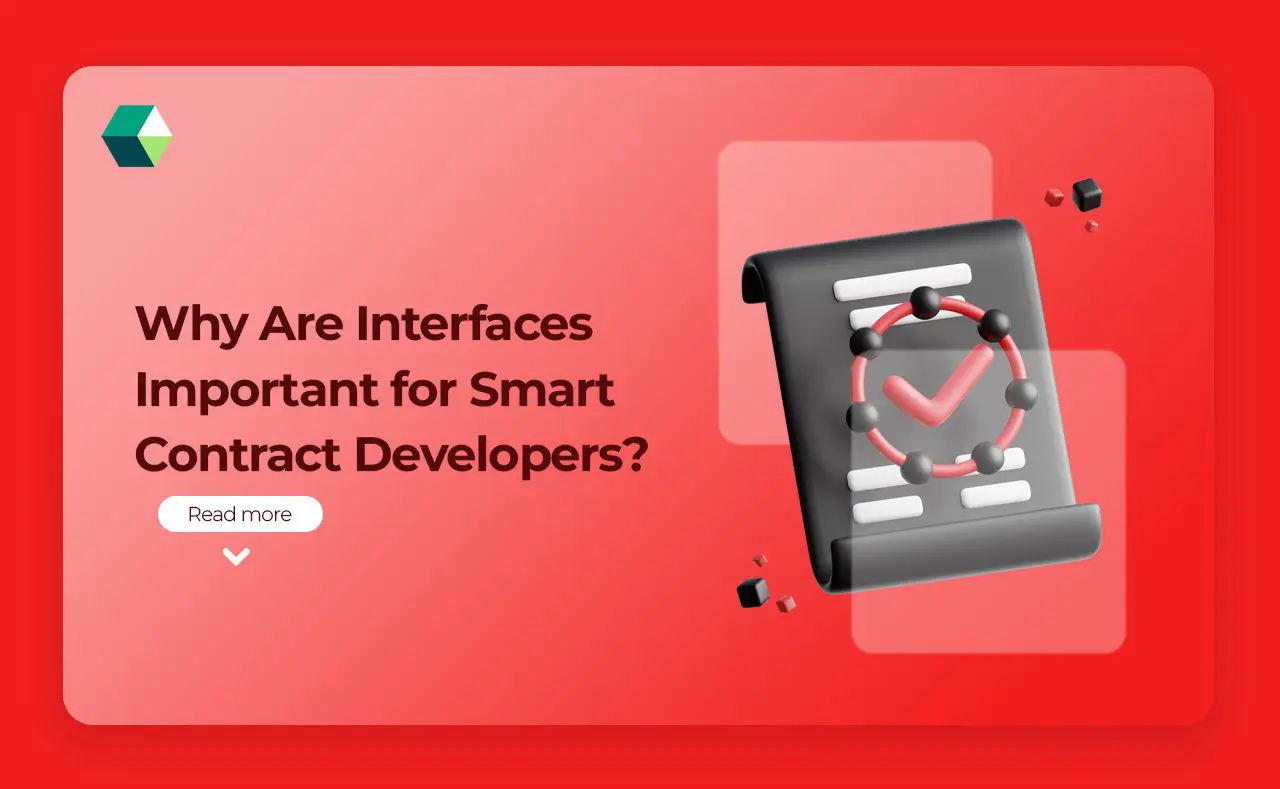 Why Are Interfaces Important for Smart Contract Developers?

Read more